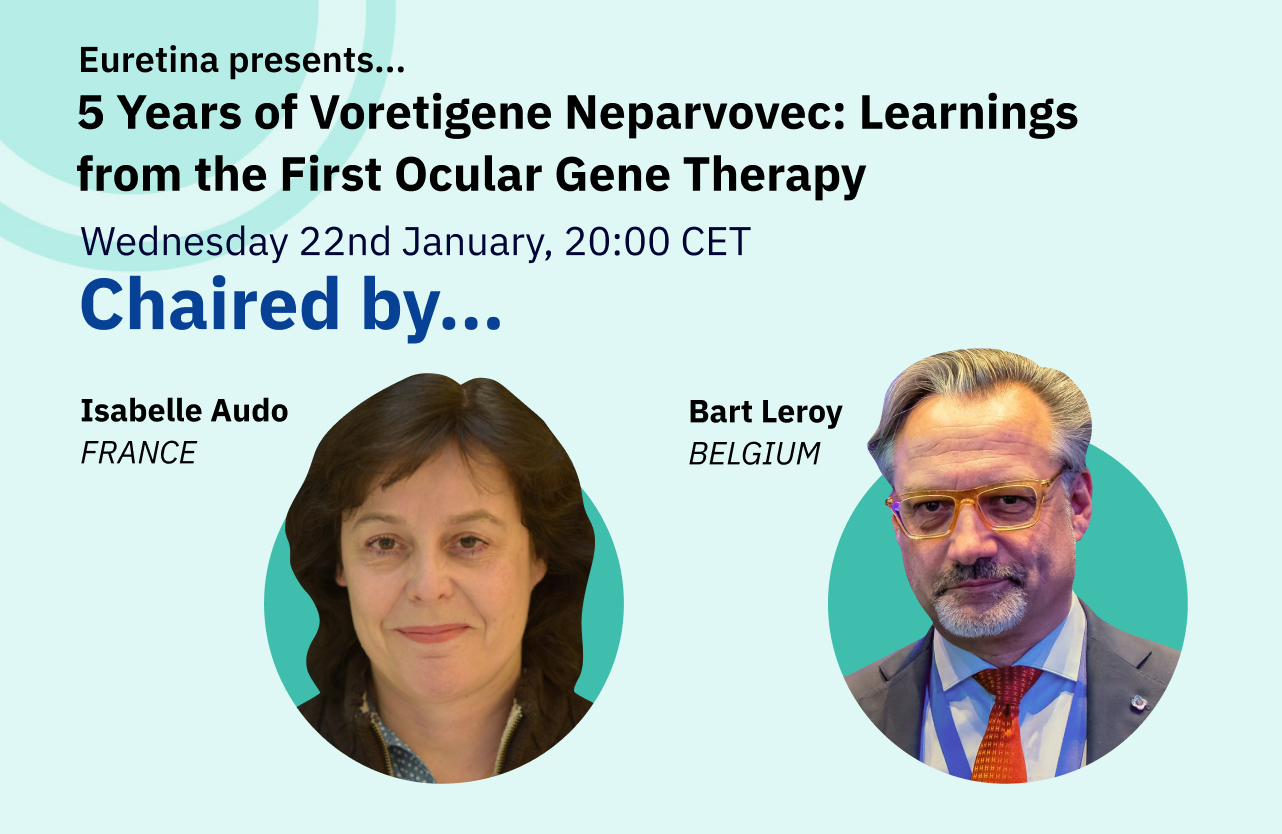 Euretina presents...
5 Years of Voretigene Neparvovec: Learnings from the First Ocular Gene Therapy
Wednesday 22nd January, 20:00 CET
Chaired by...

Isabelle Audo
FRANCE

Bart Leroy
BELGIUM